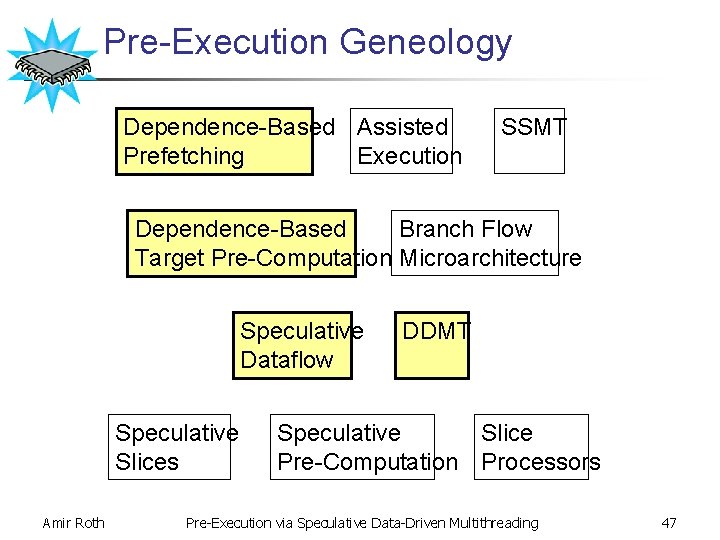 Pre-Execution Geneology

Dependence-Based Prefetching

Assisted Execution

SSMT

Dependence-Based Target Pre-Computation

Branch Flow Microarchitecture

Speculative Dataflow

DDMT

Speculative Slices

Speculative Pre-Computation

Slice Processors

Amir Roth

Pre-Execution via Speculative Data-Driven Multithreading

47